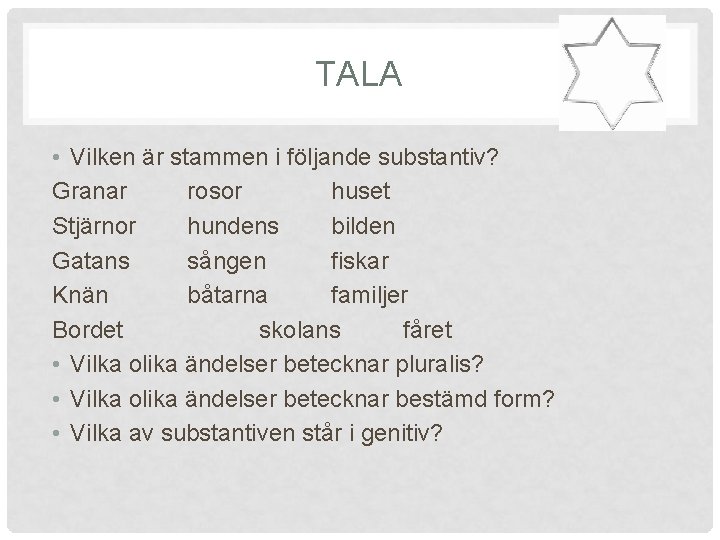 TALA

• Vilken är stammen i följande substantiv?

Granar rosor huset
Stjärnor hundens bilden
Gatans sången fiskar
Knän båtarna familjer
Bordet skolans fåret

• Vilka olika ändelser betecknar pluralis?
• Vilka olika ändelser betecknar bestämd form?
• Vilka av substantiven står i genitiv?